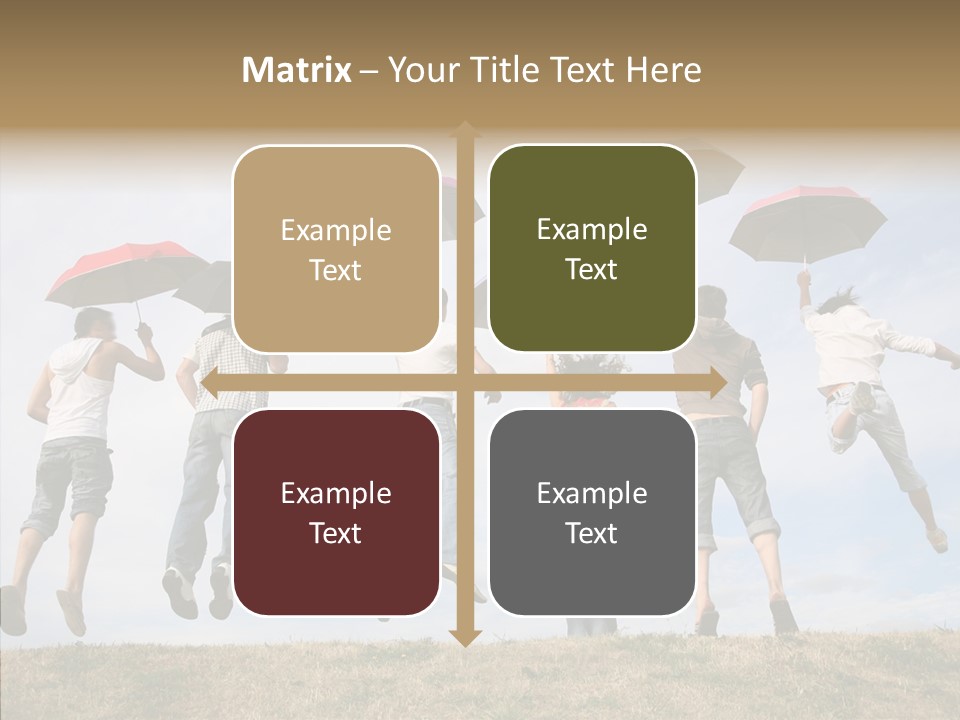 Matrix – Your Title Text Here

Example Text

Example Text

Example Text

Example Text